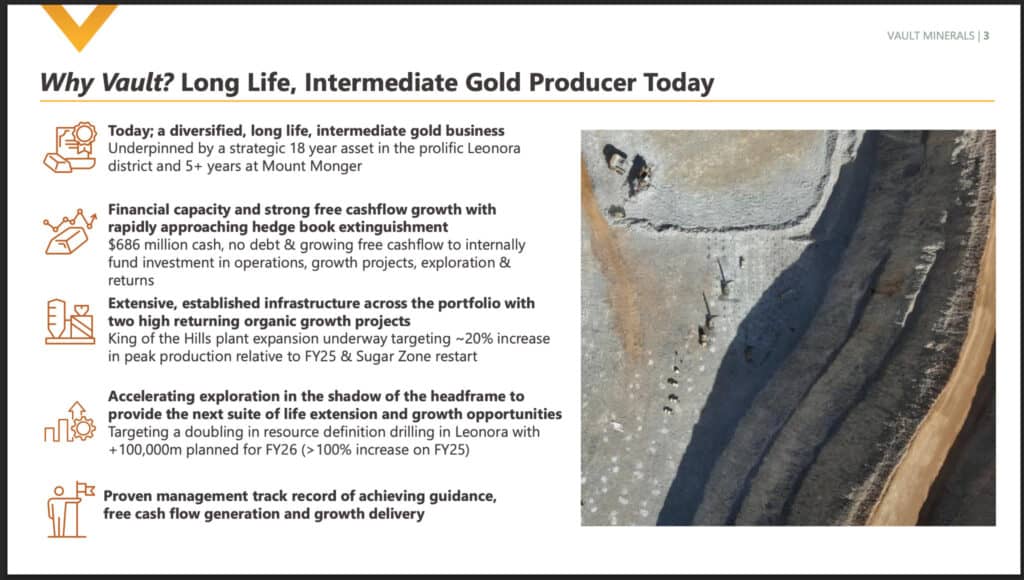 VAULT MINERALS | 3

Why Vault? Long Life, Intermediate Gold Producer Today

Today; a diversified, long life, intermediate gold business
Underpinned by a strategic 18 year asset in the prolific Leonora district and 5+ years at Mount Monger

Financial capacity and strong free cashflow growth with rapidly approaching hedge book extinguishment
$686 million cash, no debt & growing free cashflow to internally fund investment in operations, growth projects, exploration & returns

Extensive, established infrastructure across the portfolio with two high returning organic growth projects
King of the Hills plant expansion underway targeting ~20% increase in peak production relative to FY25 & Sugar Zone restart

Accelerating exploration in the shadow of the headframe to provide the next suite of life extension and growth opportunities
Targeting a doubling in resource definition drilling in Leonora with +100,000m planned for FY26 (>100% increase on FY25)

Proven management track record of achieving guidance, free cash flow generation and growth delivery